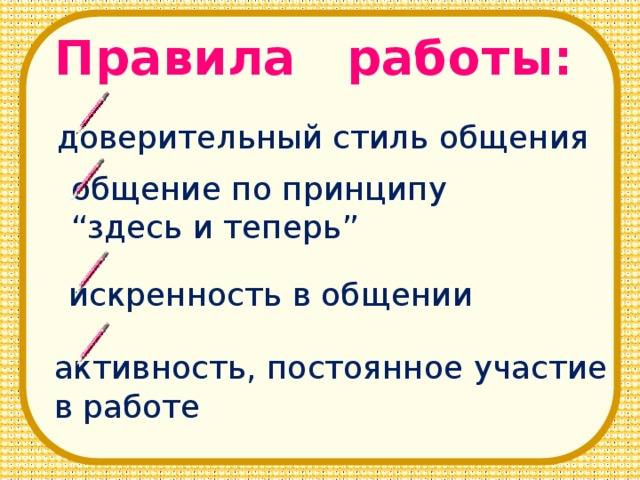 Правила работы:

доверительный стиль общения

общение по принципу “здесь и теперь”

искренность в общении

активность, постоянное участие в работе